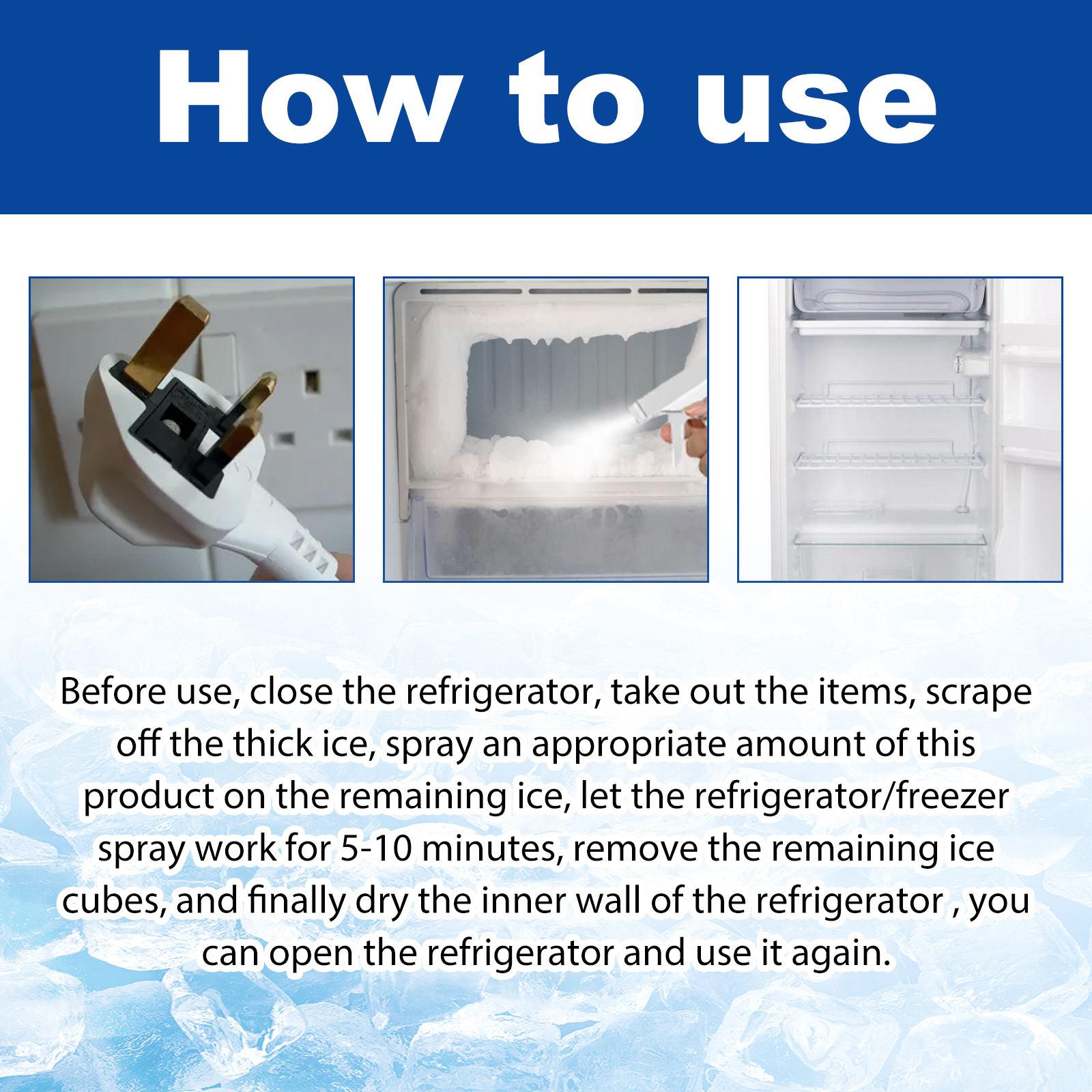 How to use

Before use, close the refrigerator, take out the items, scrape off the thick ice, spray an appropriate amount of this product on the remaining ice, let the refrigerator/freezer spray work for 5-10 minutes, remove the remaining ice cubes, and finally dry the inner wall of the refrigerator , you can open the refrigerator and use it again.